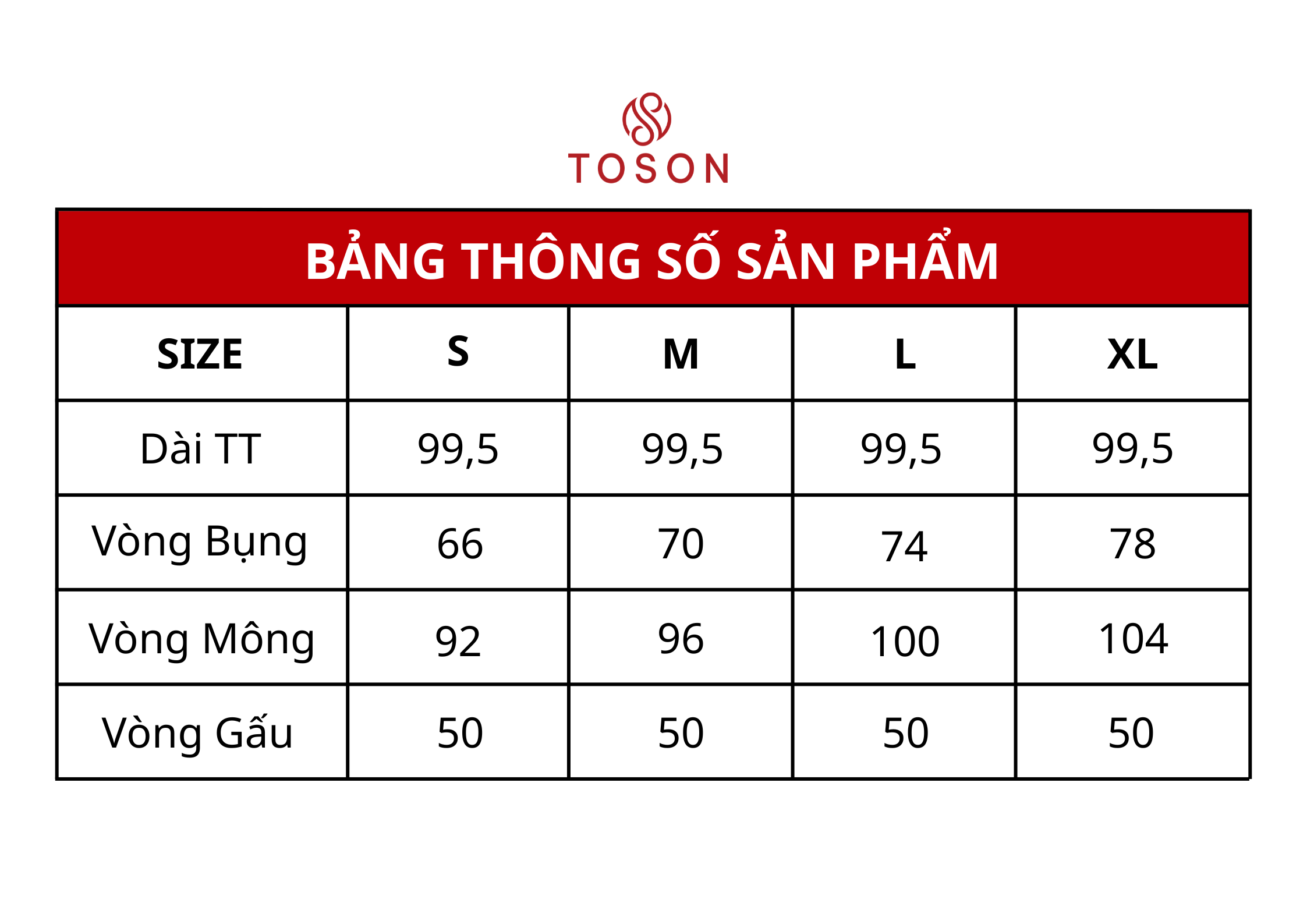 TOSON

BẢNG THÔNG SỐ SẢN PHẨM

| SIZE | S | M | L | XL |
|---|---|---|---|---|
| Dài TT | 99,5 | 99,5 | 99,5 | 99,5 |
| Vòng Bụng | 66 | 70 | 74 | 78 |
| Vòng Mông | 92 | 96 | 100 | 104 |
| Vòng Gấu | 50 | 50 | 50 | 50 |